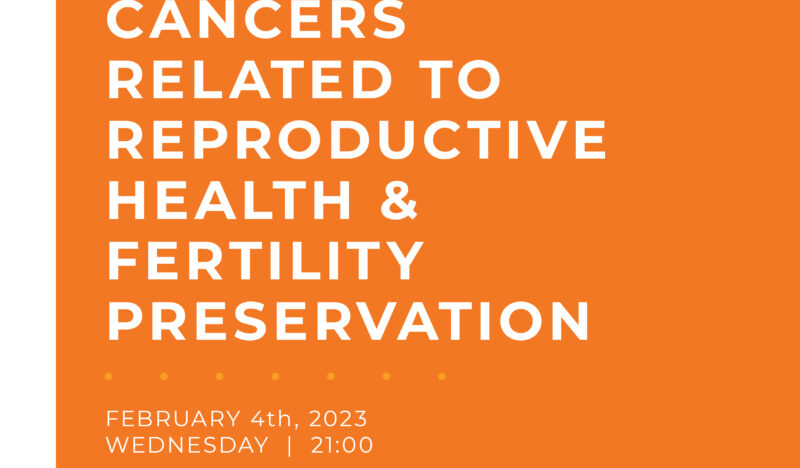 CANCERS RELATED TO REPRODUCTIVE HEALTH & FERTILITY PRESERVATION

FEBRUARY 4th, 2023
WEDNESDAY | 21:00